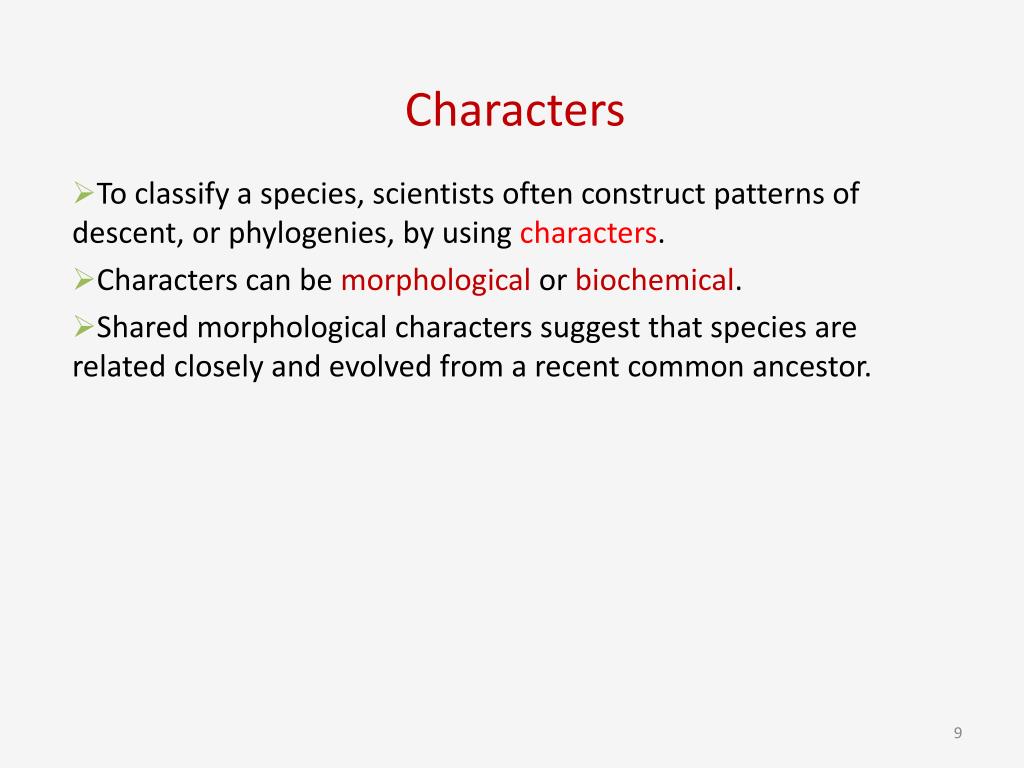 Characters

➢To classify a species, scientists often construct patterns of descent, or phylogenies, by using characters.

➢Characters can be morphological or biochemical.

➢Shared morphological characters suggest that species are related closely and evolved from a recent common ancestor.

9